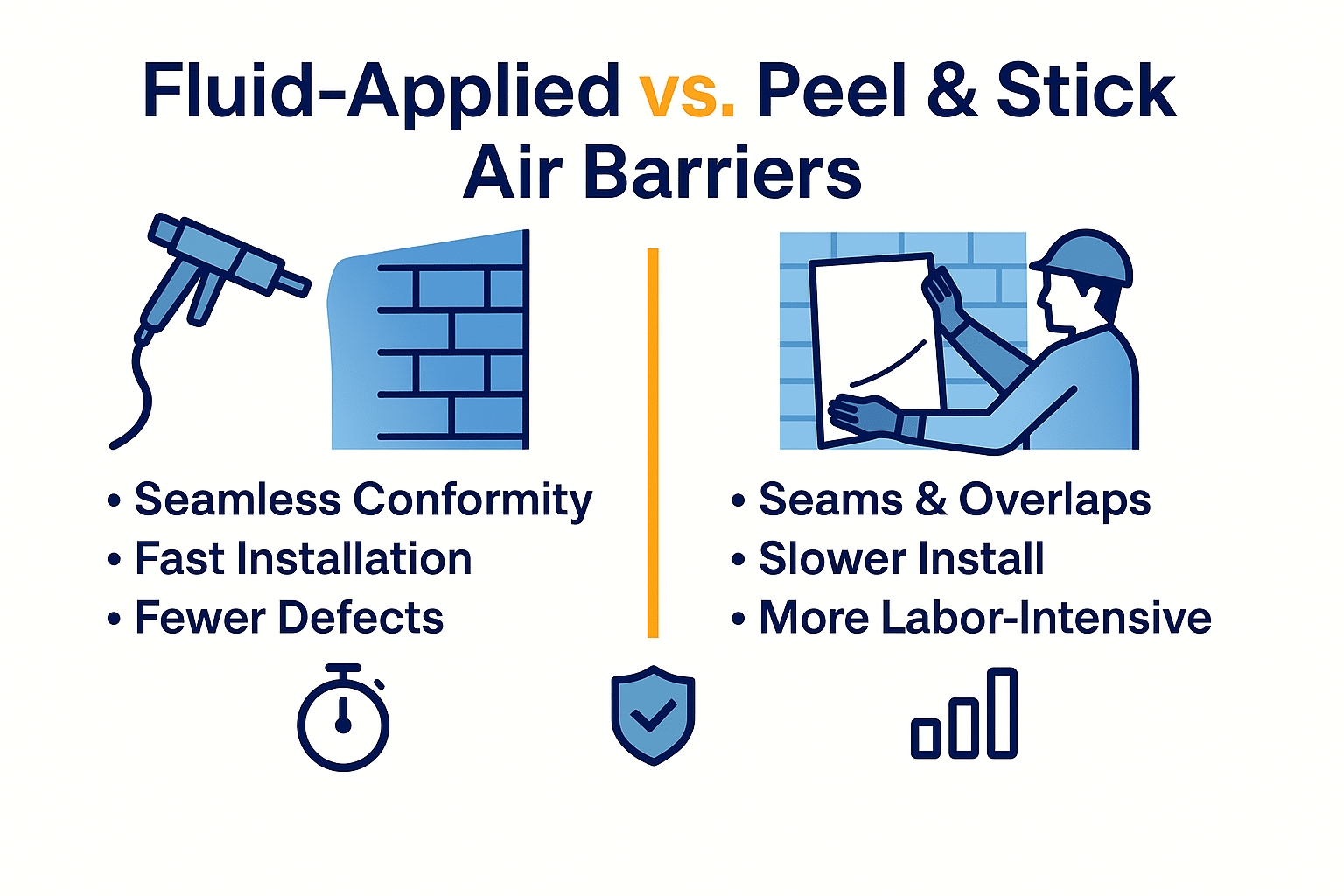 Fluid-Applied vs. Peel & Stick Air Barriers

• Seamless Conformity
• Fast Installation
• Fewer Defects

• Seams & Overlaps
• Slower Install
• More Labor-Intensive